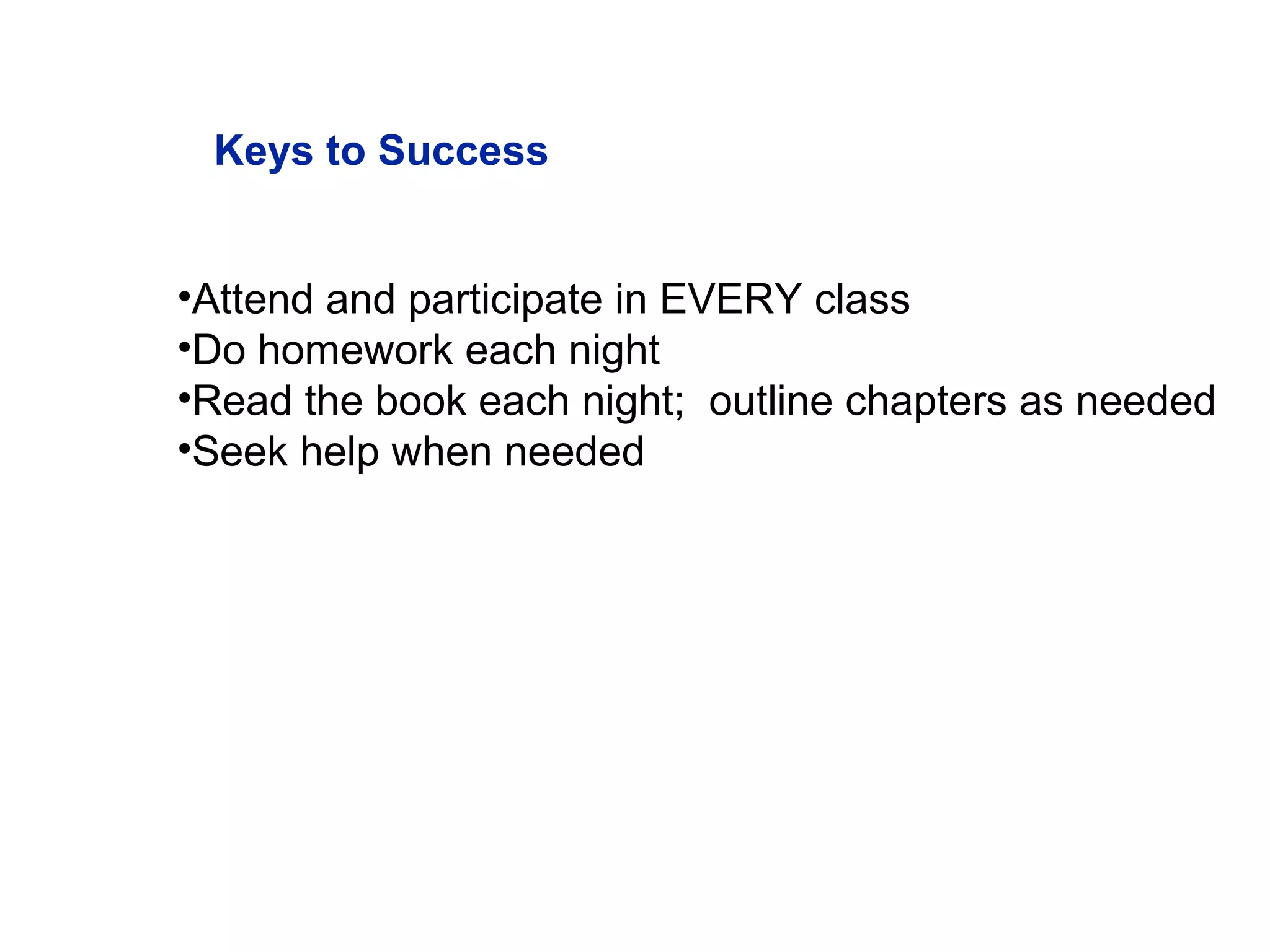 Keys to Success

•Attend and participate in EVERY class
•Do homework each night
•Read the book each night; outline chapters as needed
•Seek help when needed